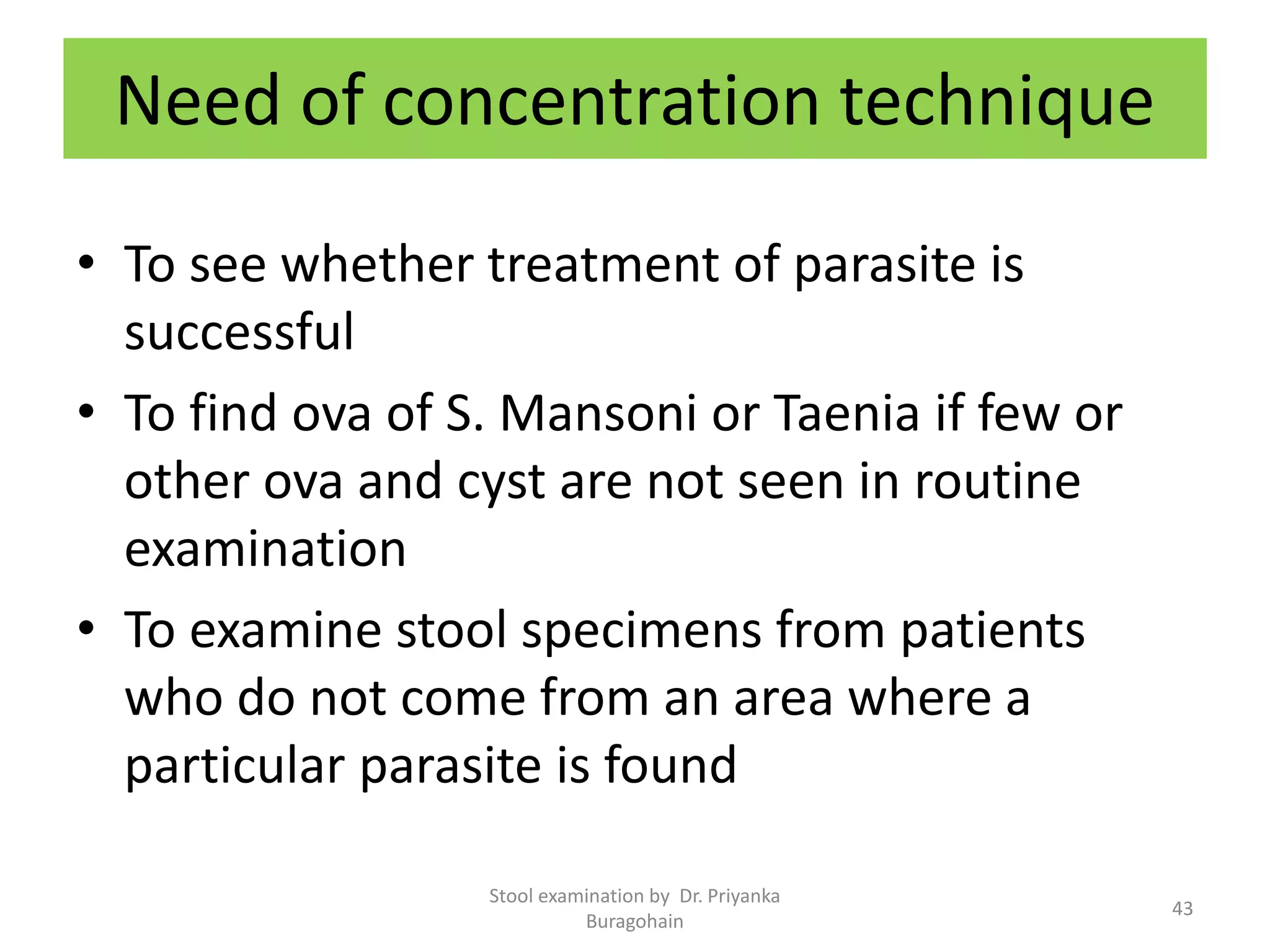 Need of concentration technique

• To see whether treatment of parasite is successful
• To find ova of S. Mansoni or Taenia if few or other ova and cyst are not seen in routine examination
• To examine stool specimens from patients who do not come from an area where a particular parasite is found

Stool examination by Dr. Priyanka Buragohain

43